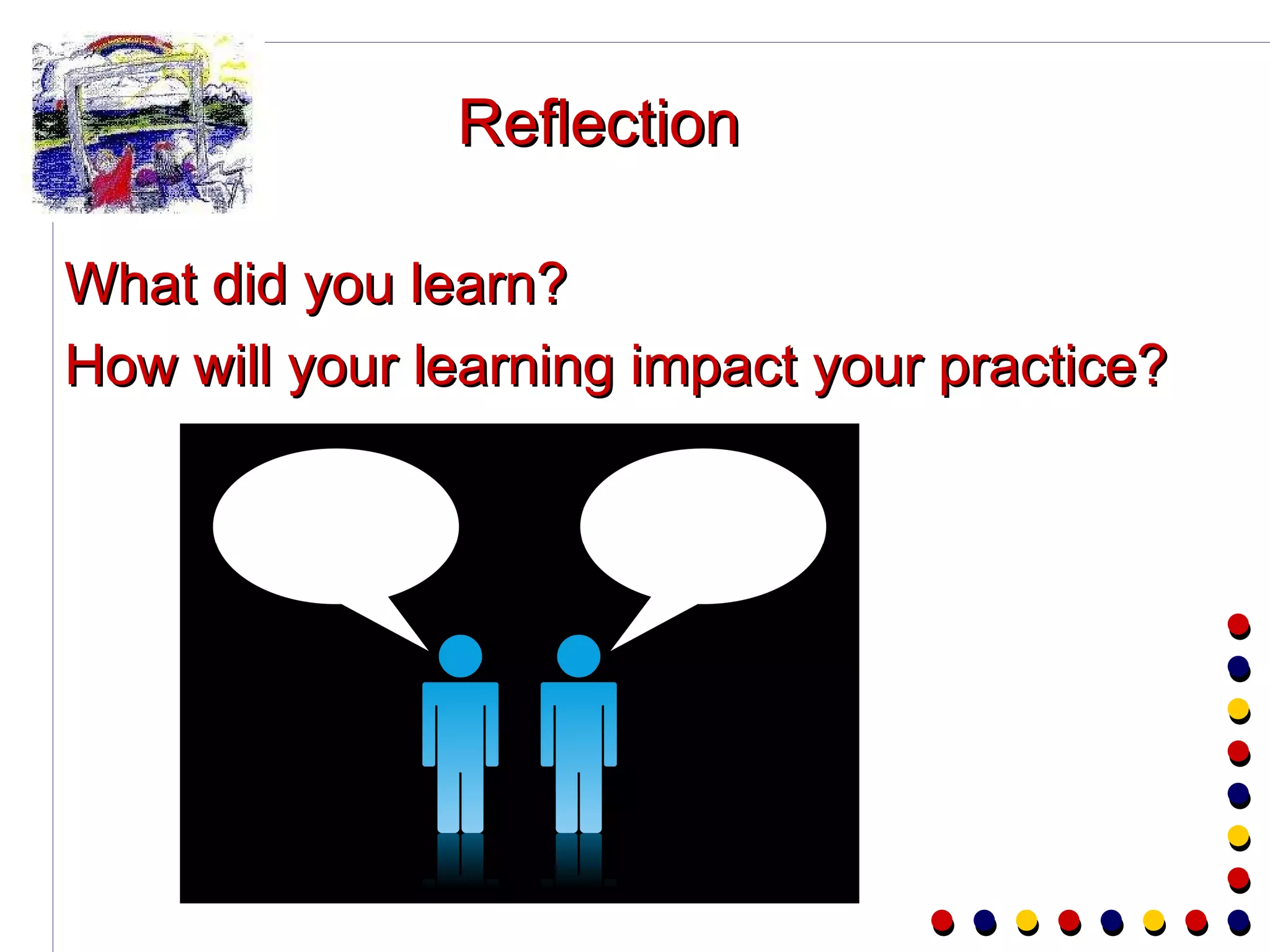 Reflection

What did you learn?

How will your learning impact your practice?